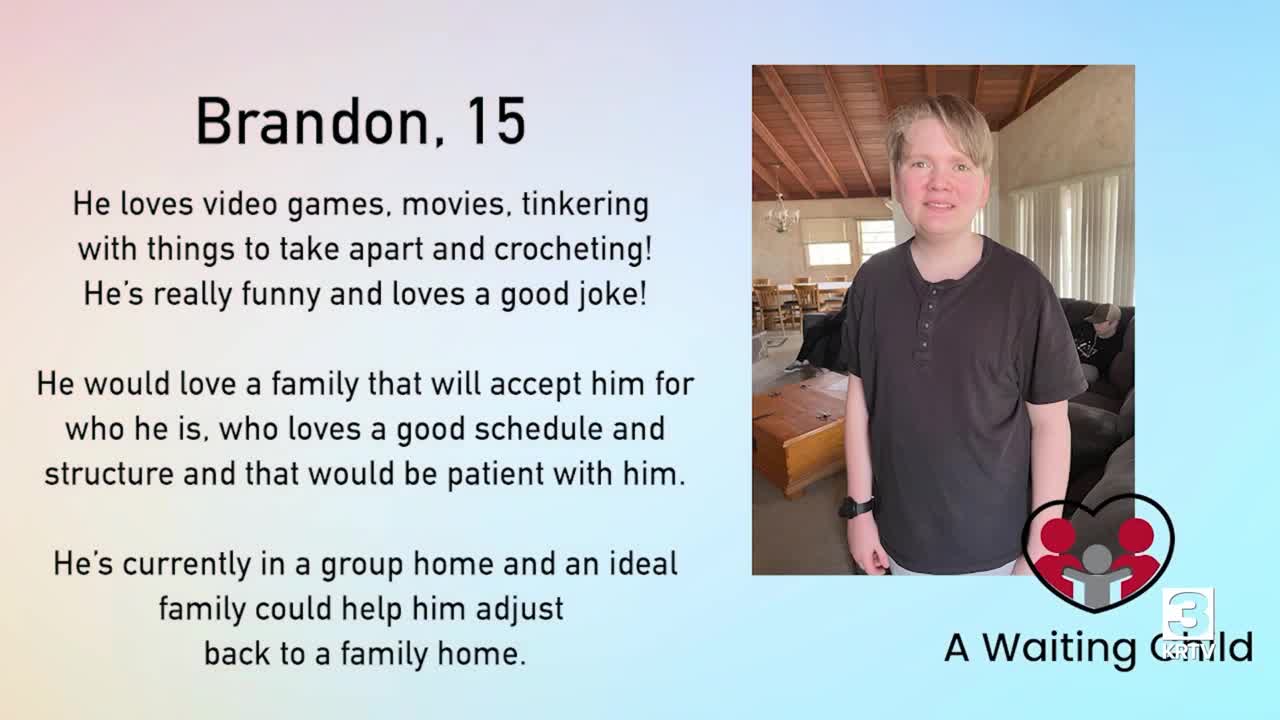 Brandon, 15

He loves video games, movies, tinkering with things to take apart and crocheting! He's really funny and loves a good joke!

He would love a family that will accept him for who he is, who loves a good schedule and structure and that would be patient with him.

He's currently in a group home and an ideal family could help him adjust back to a family home.

A Waiting Child

3
KRTV